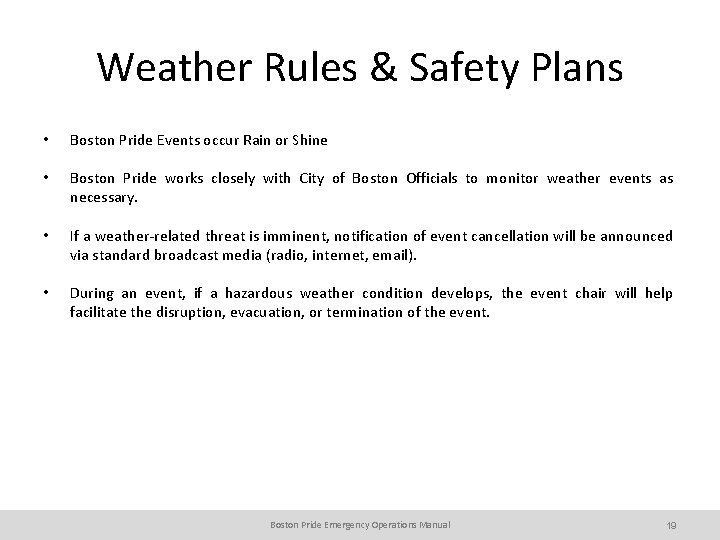 Weather Rules & Safety Plans

• Boston Pride Events occur Rain or Shine

• Boston Pride works closely with City of Boston Officials to monitor weather events as necessary.

• If a weather-related threat is imminent, notification of event cancellation will be announced via standard broadcast media (radio, internet, email).

• During an event, if a hazardous weather condition develops, the event chair will help facilitate the disruption, evacuation, or termination of the event.

Boston Pride Emergency Operations Manual

19